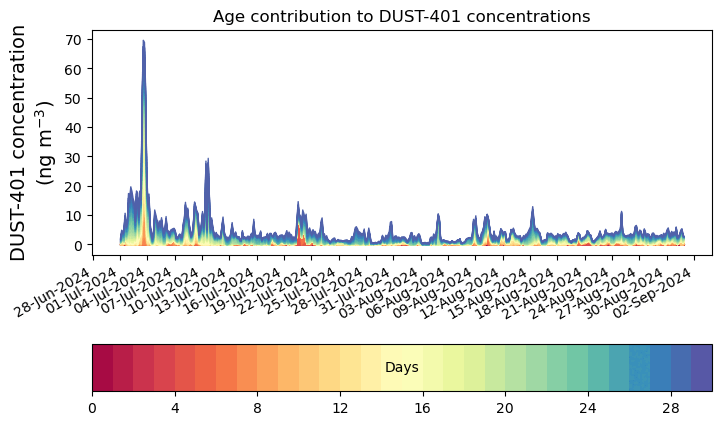 Age contribution to DUST-401 concentrations

DUST-401 concentration
(ng m$^{-3}$)

70
60
50
40
30
20
10
0

28-Jun-2024
01-Jul-2024
04-Jul-2024
07-Jul-2024
10-Jul-2024
13-Jul-2024
16-Jul-2024
19-Jul-2024
22-Jul-2024
25-Jul-2024
28-Jul-2024
31-Jul-2024
03-Aug-2024
06-Aug-2024
09-Aug-2024
12-Aug-2024
15-Aug-2024
18-Aug-2024
21-Aug-2024
24-Aug-2024
27-Aug-2024
30-Aug-2024
02-Sep-2024

Days

0
4
8
12
16
20
24
28